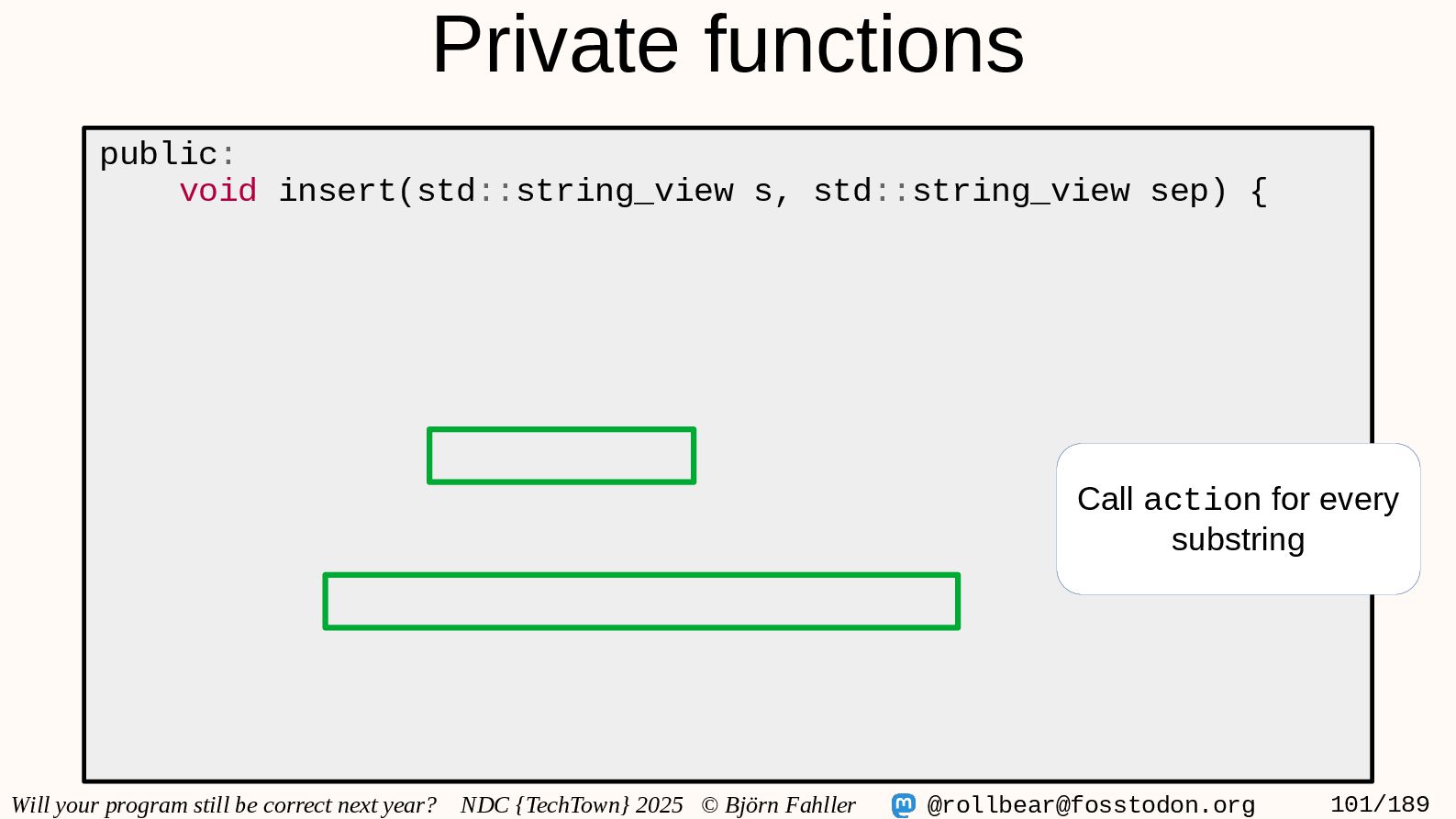 Private functions

public:
    void insert(std::string_view s, std::string_view sep) {

Call action for every substring

Will your program still be correct next year?  NDC {TechTown} 2025  © Björn Fahller  @rollbear@fosstodon.org  101/189